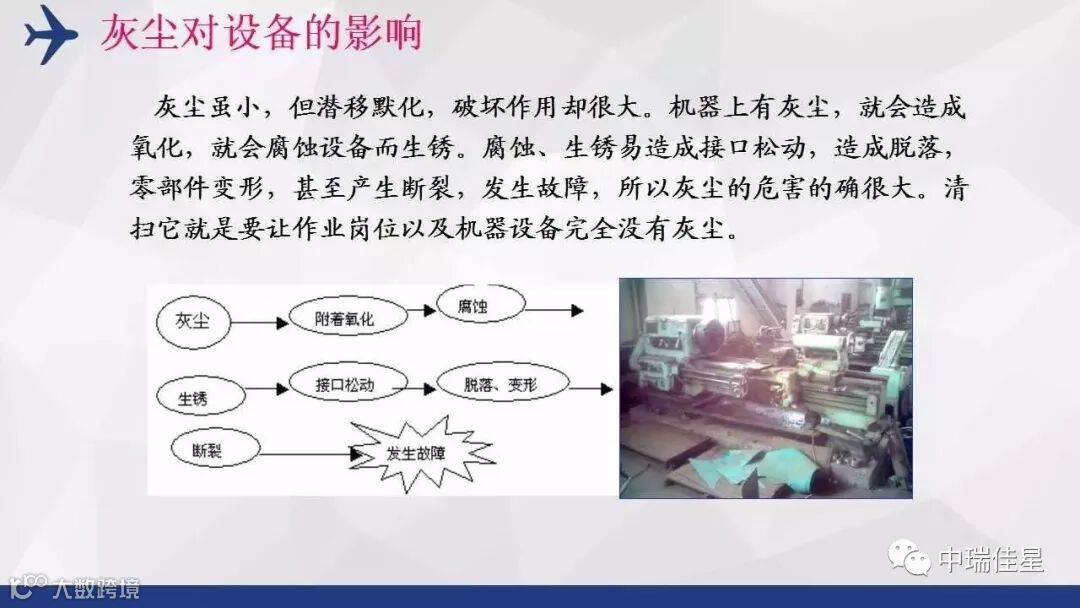 灰尘对设备的影响

灰尘虽小，但潜移默化，破坏作用却很大。机器上有灰尘，就会造成氧化，就会腐蚀设备而生锈。腐蚀、生锈易造成接口松动，造成脱落，零部件变形，甚至产生断裂，发生故障，所以灰尘的危害的确很大。清扫它就是要让作业岗位以及机器设备完全没有灰尘。

灰尘
附着氧化
腐蚀
生锈
接口松动
脱落、变形
断裂
发生故障

中瑞佳星
大数跨境